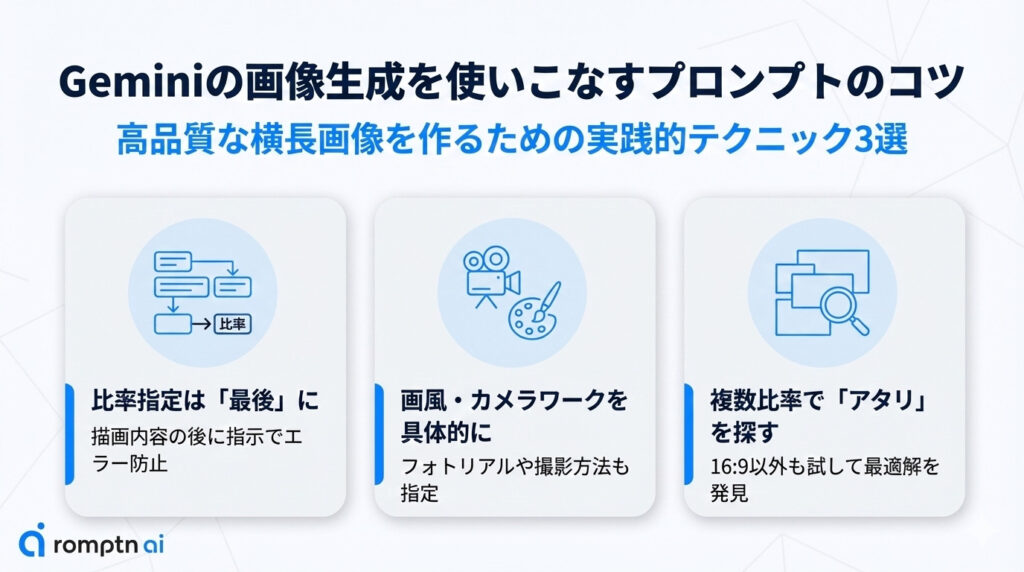 Geminiの画像生成を使いこなすプロンプトのコツ

高品質な横長画像を作るための実践的テクニック3選

比率

比率指定は「最後」に

描画内容の後に指示でエラー防止

画風・カメラワークを具体的に

フォトリアルや撮影方法も指定

複数比率で「アタリ」を探す

16:9以外も試して最適解を発見

romptn ai